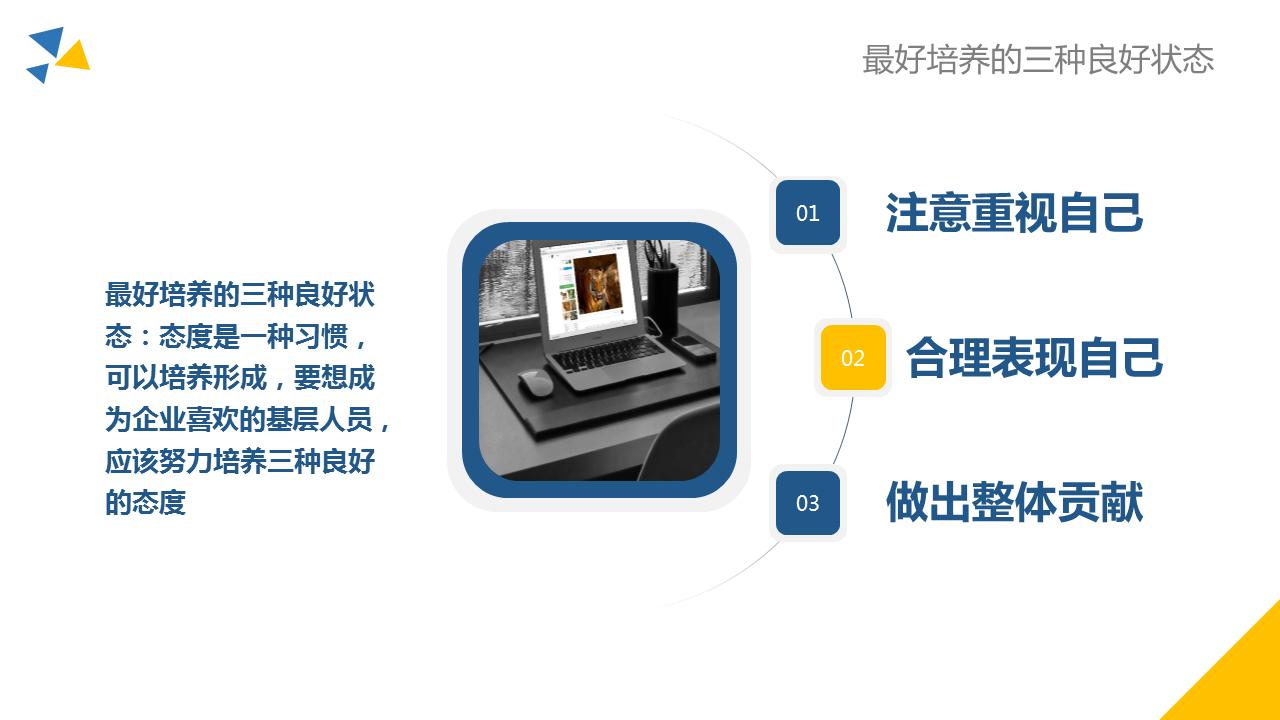 最好培养的三种良好状态

最好培养的三种良好状态：态度是一种习惯，可以培养形成，要想成为企业喜欢的基层人员，应该努力培养三种良好的态度

01
注意重视自己

02
合理表现自己

03
做出整体贡献